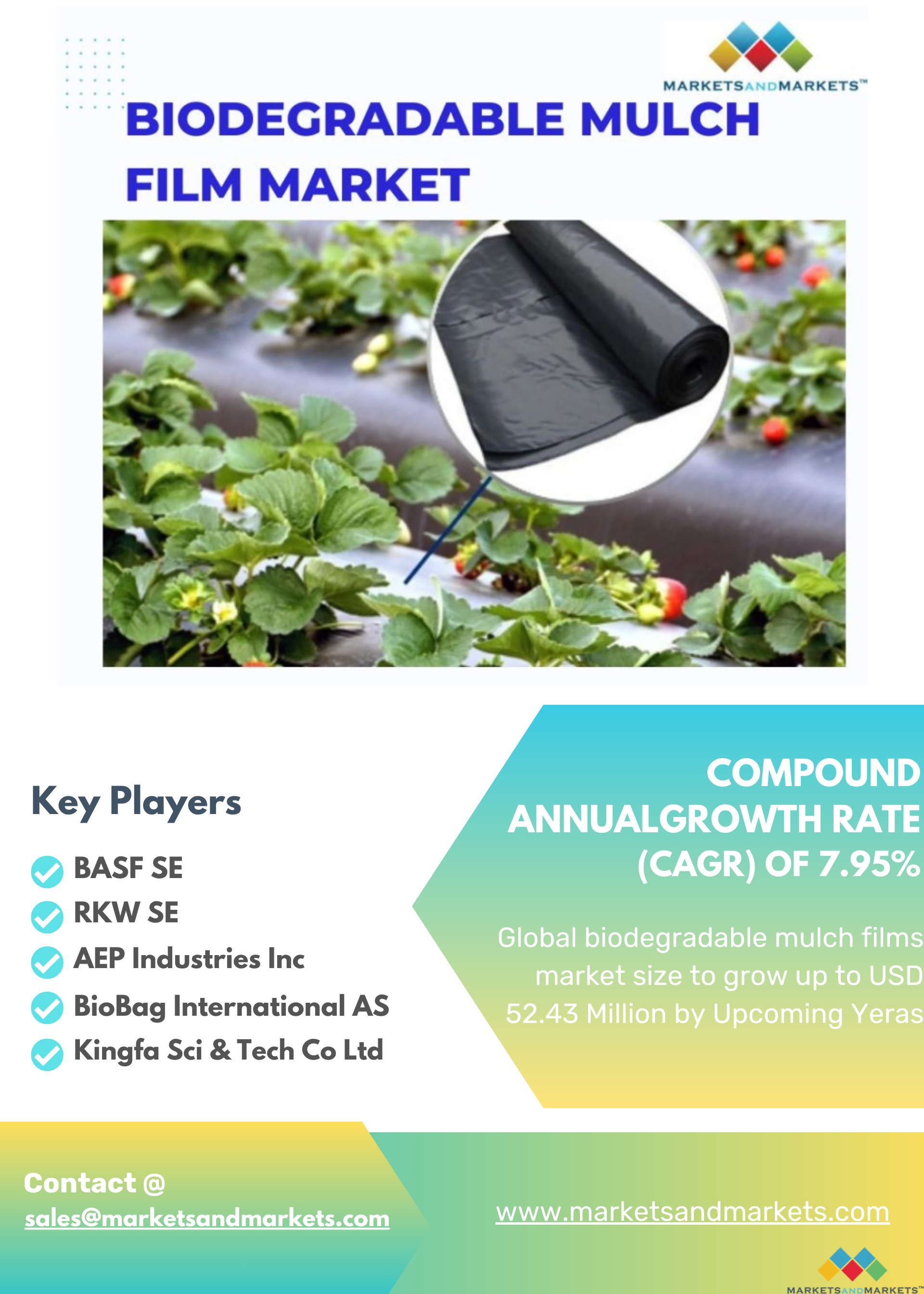 MARKETSANDMARKETS™

BIODEGRADABLE MULCH FILM MARKET

Key Players

BASF SE
RKW SE
AEP Industries Inc
BioBag International AS
Kingfa Sci & Tech Co Ltd

COMPOUND ANNUALGROWTH RATE (CAGR) OF 7.95%

Global biodegradable mulch films market size to grow up to USD 52.43 Million by Upcoming Yeras

Contact @
sales@marketsandmarkets.com

www.marketsandmarkets.com

MARKETSANDMARKETS™